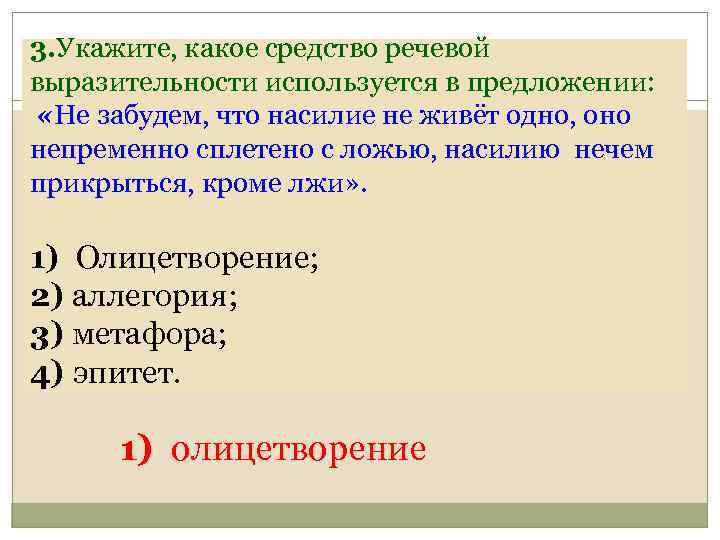 3.Укажите, какое средство речевой выразительности используется в предложении:
«Не забудем, что насилие не живёт одно, оно непременно сплетено с ложью, насилию нечем прикрыться, кроме лжи».

1) Олицетворение;
2) аллегория;
3) метафора;
4) эпитет.

1) олицетворение